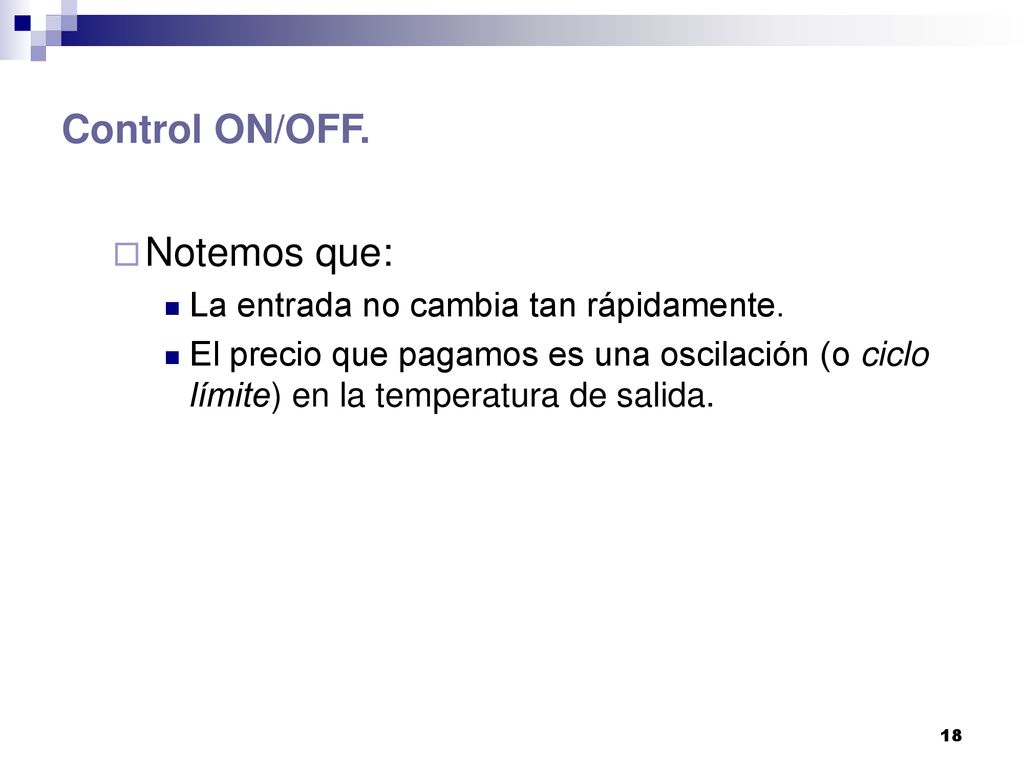 Control ON/OFF.

Notemos que:

La entrada no cambia tan rápidamente.

El precio que pagamos es una oscilación (o ciclo límite) en la temperatura de salida.

18